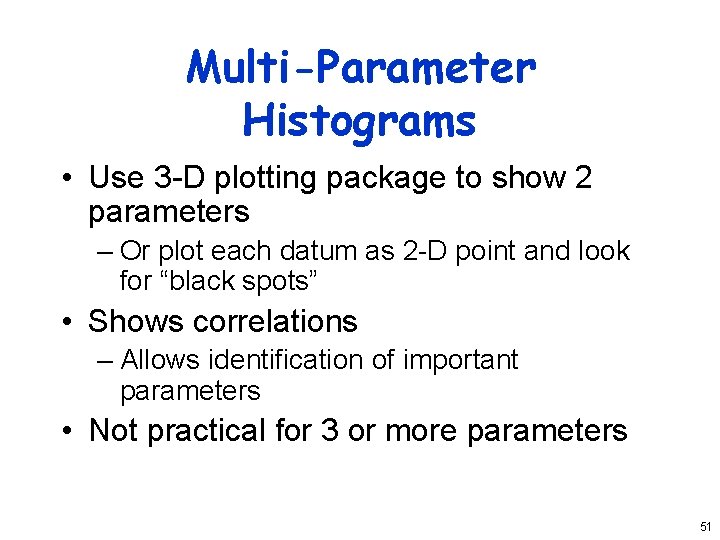 Multi-Parameter Histograms

• Use 3-D plotting package to show 2 parameters

– Or plot each datum as 2-D point and look for “black spots”

• Shows correlations

– Allows identification of important parameters

• Not practical for 3 or more parameters

51